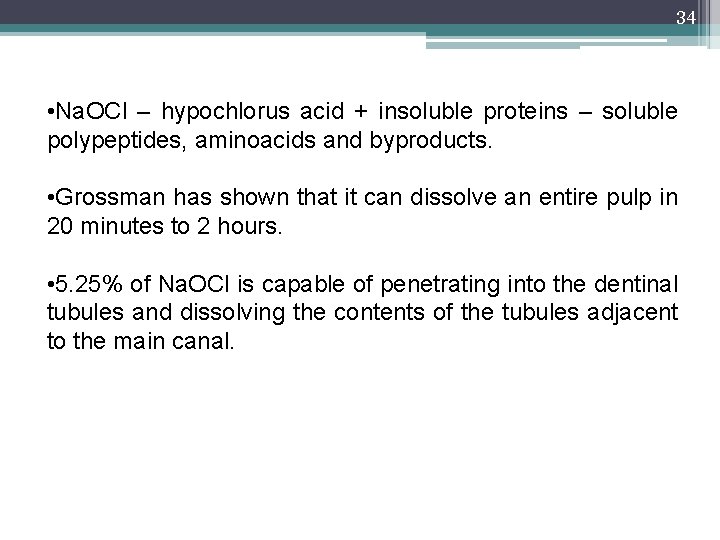 34

•NaOCl – hypochlorus acid + insoluble proteins – soluble polypeptides, aminoacids and byproducts.

•Grossman has shown that it can dissolve an entire pulp in 20 minutes to 2 hours.

•5.25% of NaOCl is capable of penetrating into the dentinal tubules and dissolving the contents of the tubules adjacent to the main canal.